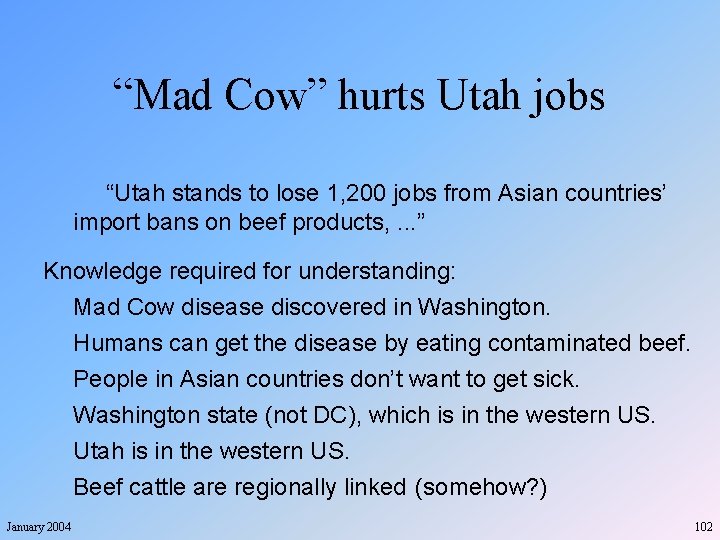 “Mad Cow” hurts Utah jobs

“Utah stands to lose 1,200 jobs from Asian countries’ import bans on beef products, ...”

Knowledge required for understanding:

Mad Cow disease discovered in Washington.

Humans can get the disease by eating contaminated beef.

People in Asian countries don’t want to get sick.

Washington state (not DC), which is in the western US.

Utah is in the western US.

Beef cattle are regionally linked (somehow?)

January 2004

102